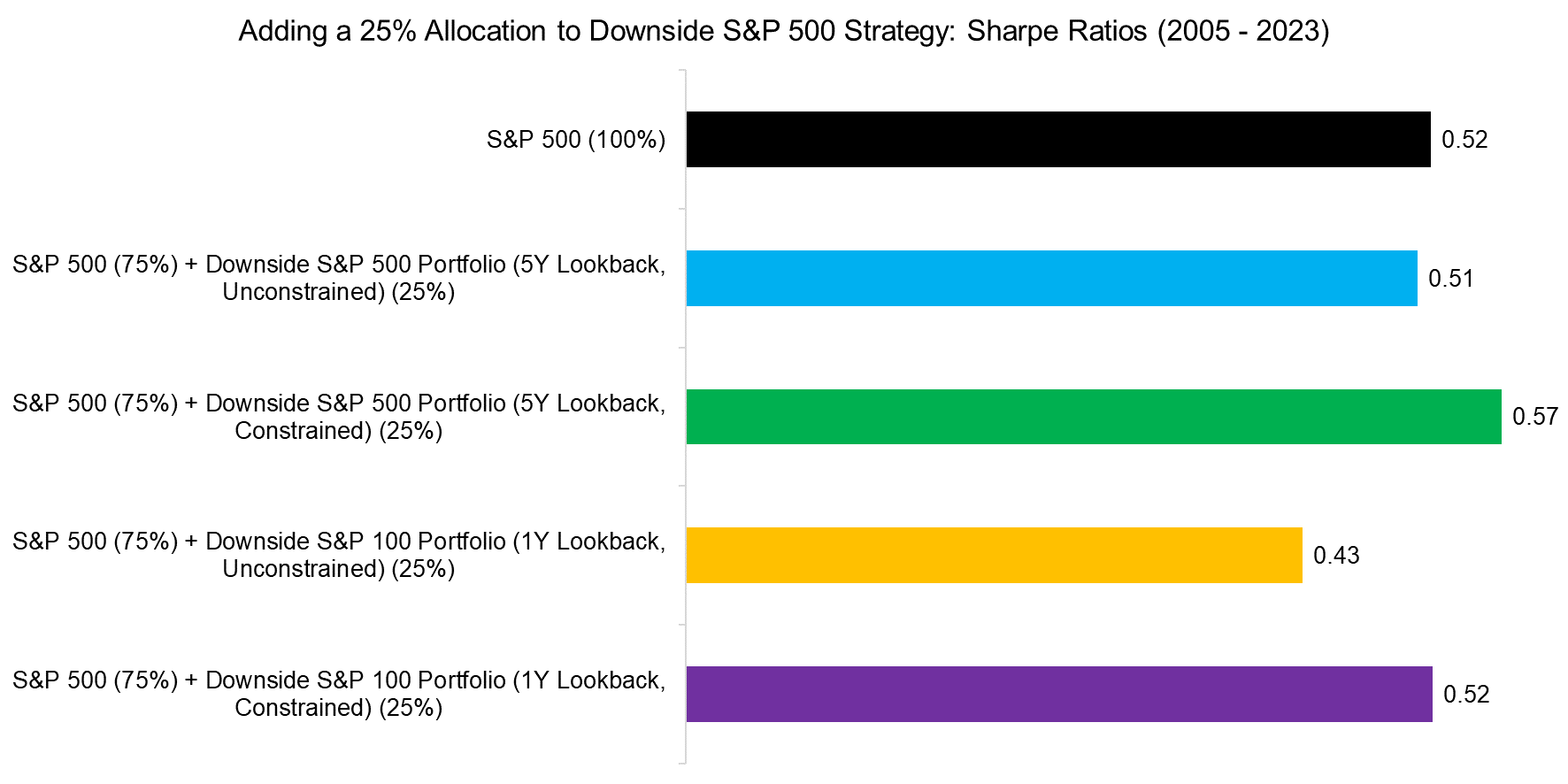 Adding a 25% Allocation to Downside S&P 500 Strategy: Sharpe Ratios (2005 - 2023)

S&P 500 (100%)
0.52

S&P 500 (75%) + Downside S&P 500 Portfolio (5Y Lookback, Unconstrained) (25%)
0.51

S&P 500 (75%) + Downside S&P 500 Portfolio (5Y Lookback, Constrained) (25%)
0.57

S&P 500 (75%) + Downside S&P 100 Portfolio (1Y Lookback, Unconstrained) (25%)
0.43

S&P 500 (75%) + Downside S&P 100 Portfolio (1Y Lookback, Constrained) (25%)
0.52